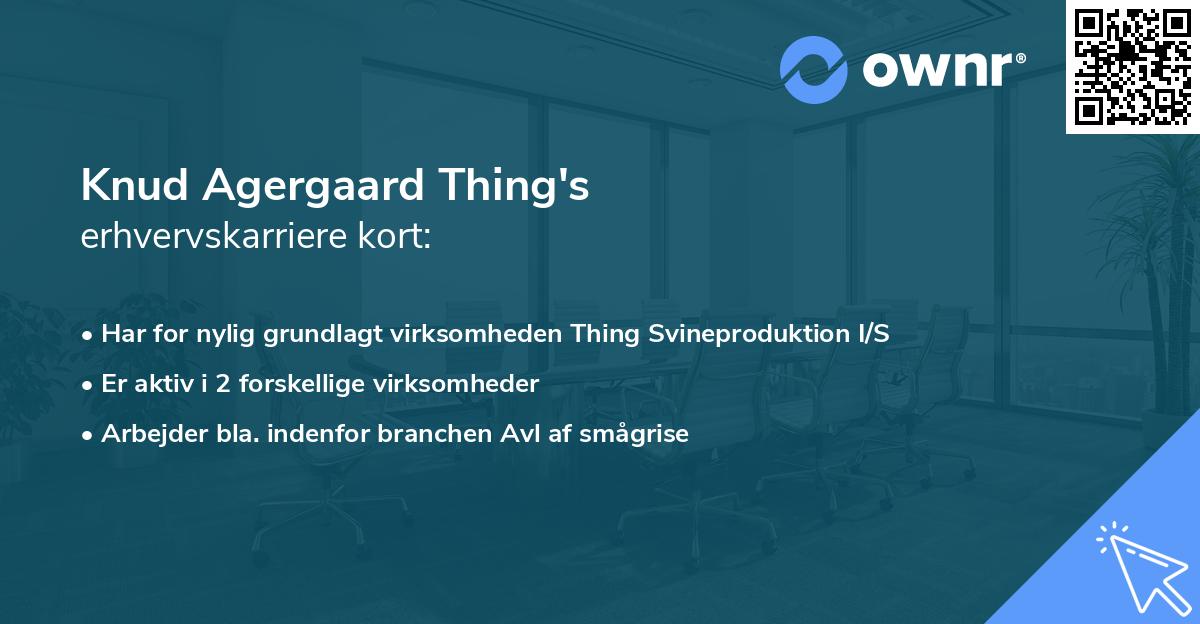 ownr®

Knud Agergaard Thing's
erhvervskarriere kort:

• Har for nylig grundlagt virksomheden Thing Svineproduktion I/S
• Er aktiv i 2 forskellige virksomheder
• Arbejder bla. indenfor branchen Avl af smågrise